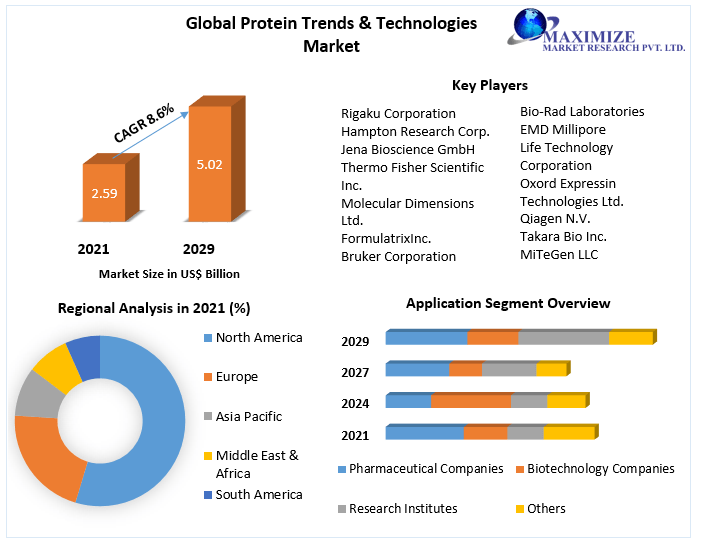 Global Protein Trends & Technologies Market

MAXIMIZE
MARKET RESEARCH PVT. LTD.

CAGR 8.6%

2.59

5.02

2021

2029

Market Size in US$ Billion

Key Players

Rigaku Corporation
Hampton Research Corp.
Jena Bioscience GmbH
Thermo Fisher Scientific Inc.
Molecular Dimensions Ltd.
FormulatrixInc.
Bruker Corporation

Bio-Rad Laboratories
EMD Millipore
Life Technology Corporation
Oxord Expressin Technologies Ltd.
Qiagen N.V.
Takara Bio Inc.
MiTeGen LLC

Regional Analysis in 2021 (%)

North America
Europe
Asia Pacific
Middle East & Africa
South America

Application Segment Overview

2029
2027
2024
2021

Pharmaceutical Companies
Biotechnology Companies
Research Institutes
Others